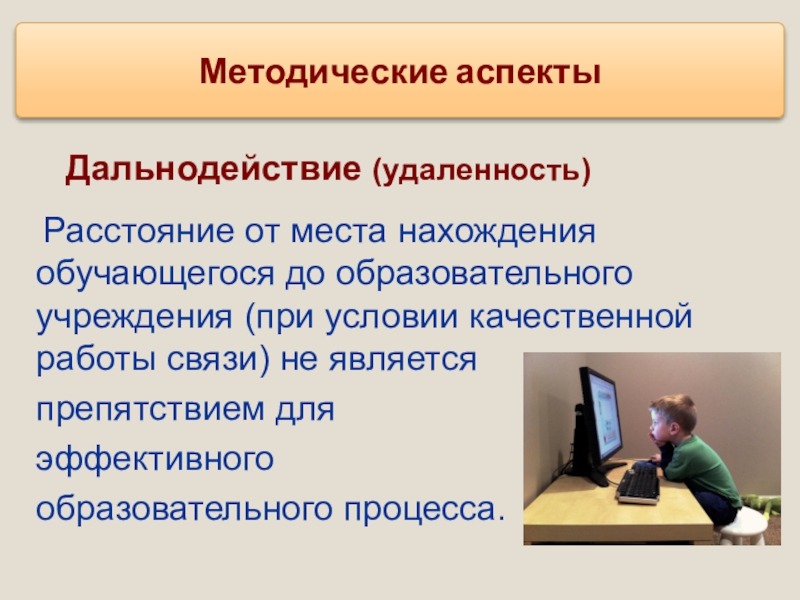 Методические аспекты

Дальнодействие (удаленность)

Расстояние от места нахождения обучающегося до образовательного учреждения (при условии качественной работы связи) не является препятствием для эффективного образовательного процесса.